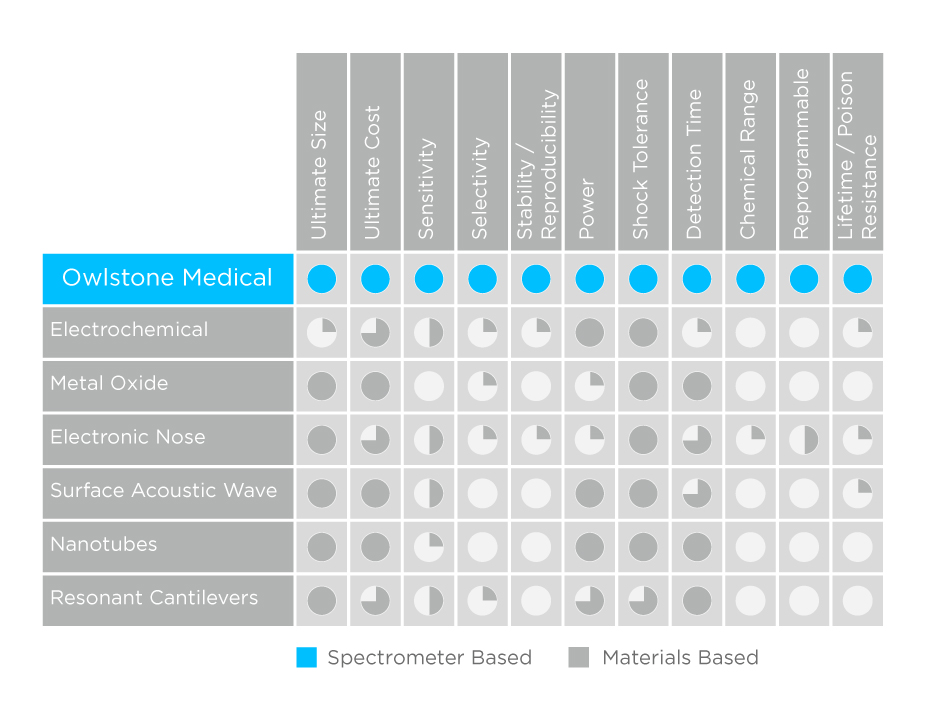 | | Ultimate Size | Ultimate Cost | Sensitivity | Selectivity | Stability / Reproducibility | Power | Shock Tolerance | Detection Time | Chemical Range | Reprogrammable | Lifetime / Poison Resistance |
|---|---|---|---|---|---|---|---|---|---|---|---|
| Owlstone Medical | | | | | | | | | | | |
| Electrochemical | | | | | | | | | | | |
| Metal Oxide | | | | | | | | | | | |
| Electronic Nose | | | | | | | | | | | |
| Surface Acoustic Wave | | | | | | | | | | | |
| Nanotubes | | | | | | | | | | | |
| Resonant Cantilevers | | | | | | | | | | | |

Spectrometer Based Materials Based